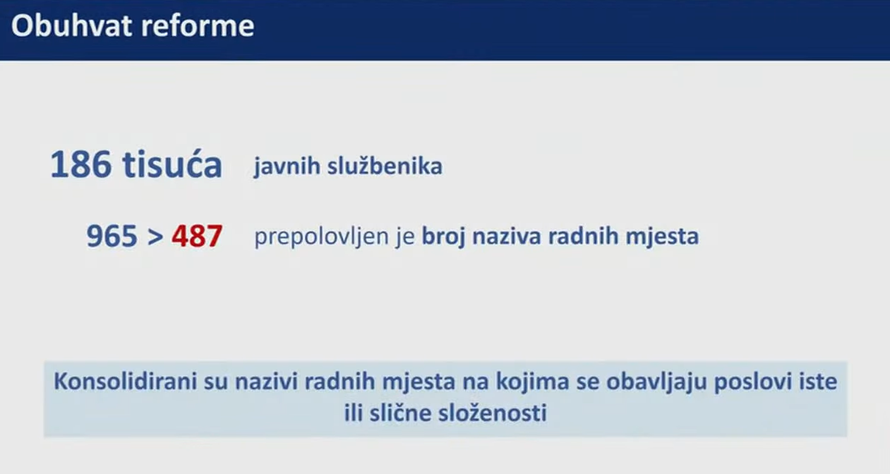 Obuhvat reforme

186 tisuća javnih službenika

965 > 487 prepolovljen je broj naziva radnih mjesta

Konsolidirani su nazivi radnih mjesta na kojima se obavljaju poslovi iste ili slične složenosti